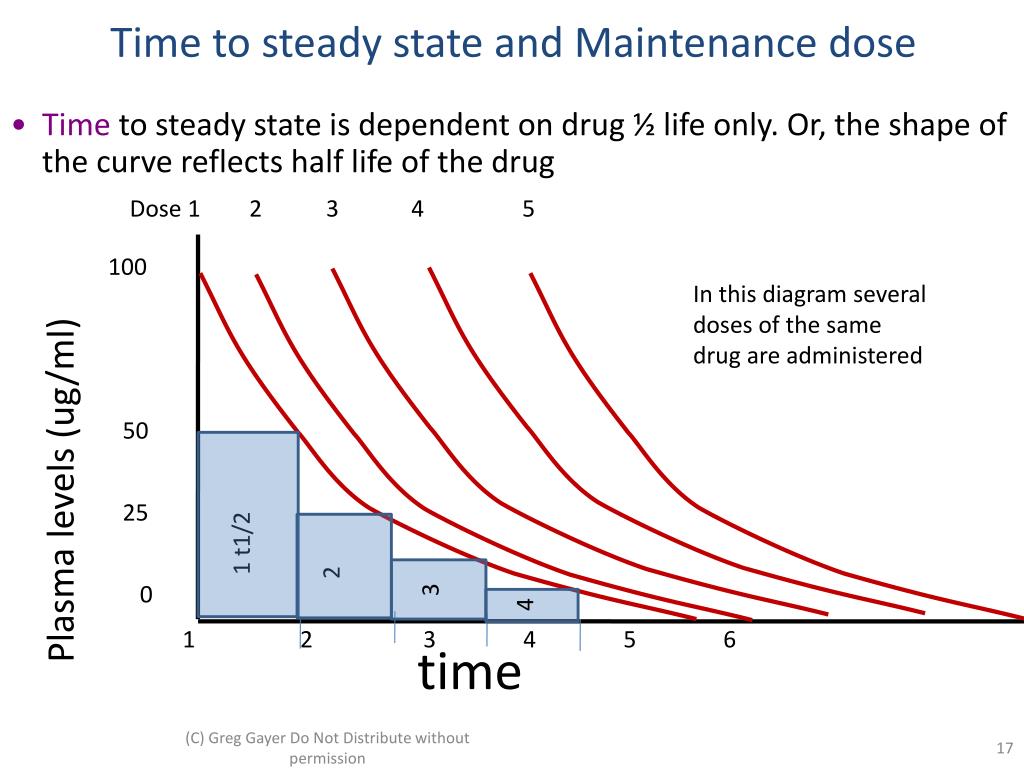 Time to steady state and Maintenance dose

• Time to steady state is dependent on drug ½ life only. Or, the shape of the curve reflects half life of the drug

Dose 1 2 3 4 5

100

50

25

0

Plasma levels (ug/ml)

In this diagram several doses of the same drug are administered

1 t1/2

2

3

4

1 2 3 4 5 6

time

(C) Greg Gayer Do Not Distribute without permission

17